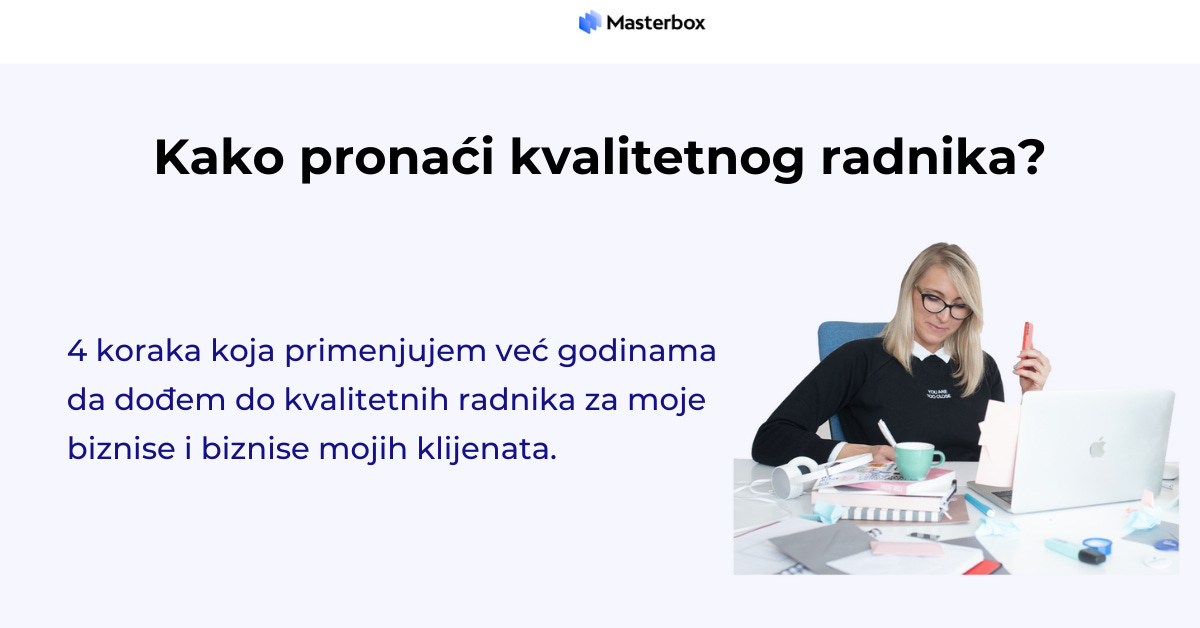 Masterbox

Kako pronaći kvalitetnog radnika?

4 koraka koja primenjujem već godinama da dođem do kvalitetnih radnika za moje biznise i biznise mojih klijenata.

YOU ARE TOO CLOSE